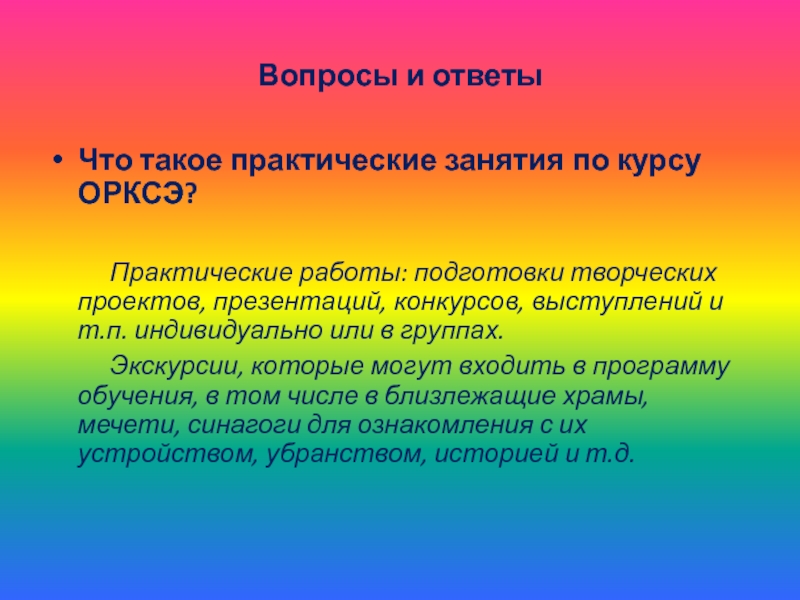 Вопросы и ответы

• Что такое практические занятия по курсу ОРКСЭ?

Практические работы: подготовки творческих проектов, презентаций, конкурсов, выступлений и т.п. индивидуально или в группах.

Экскурсии, которые могут входить в программу обучения, в том числе в близлежащие храмы, мечети, синагоги для ознакомления с их устройством, убранством, историей и т.д.